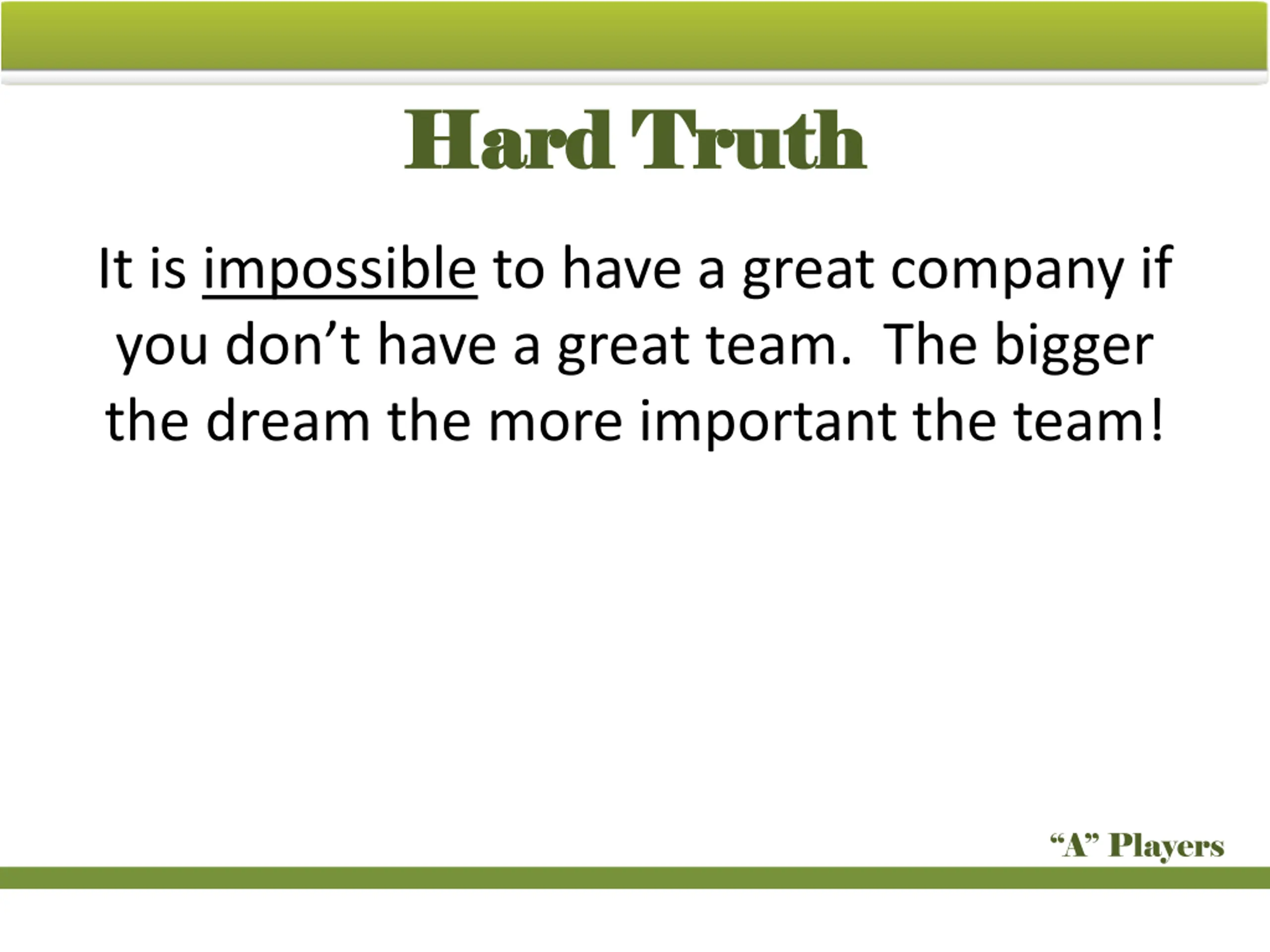 Hard Truth

It is impossible to have a great company if you don’t have a great team.  The bigger the dream the more important the team!

“A” Players